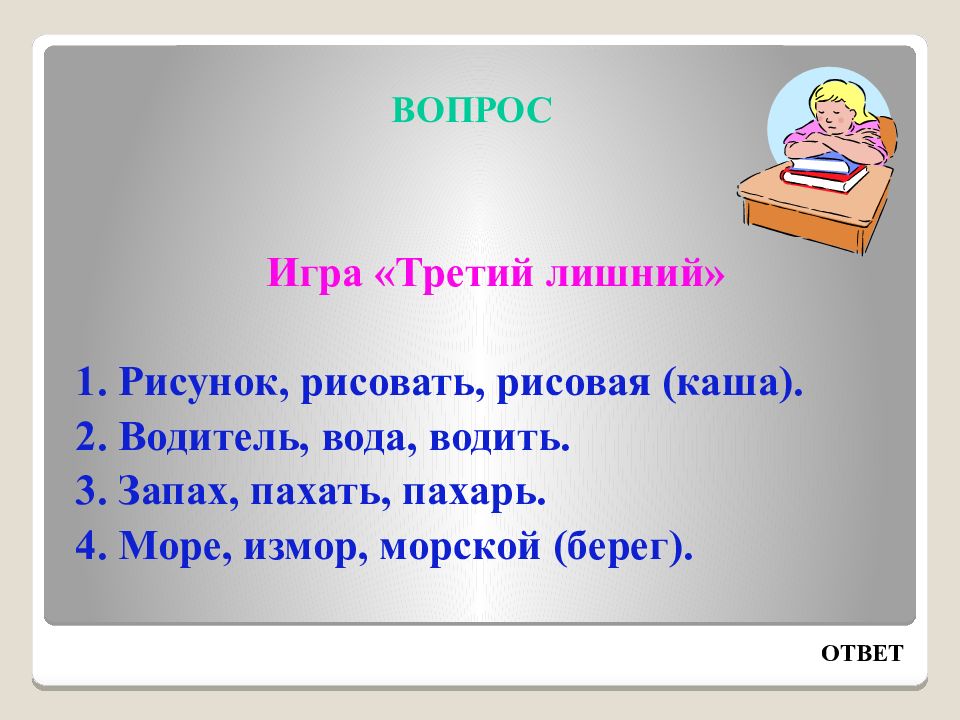 ВОПРОС

Игра «Третий лишний»

1. Рисунок, рисовать, рисовая (каша).
2. Водитель, вода, водить.
3. Запах, пахать, пахарь.
4. Море, измор, морской (берег).

ОТВЕТ